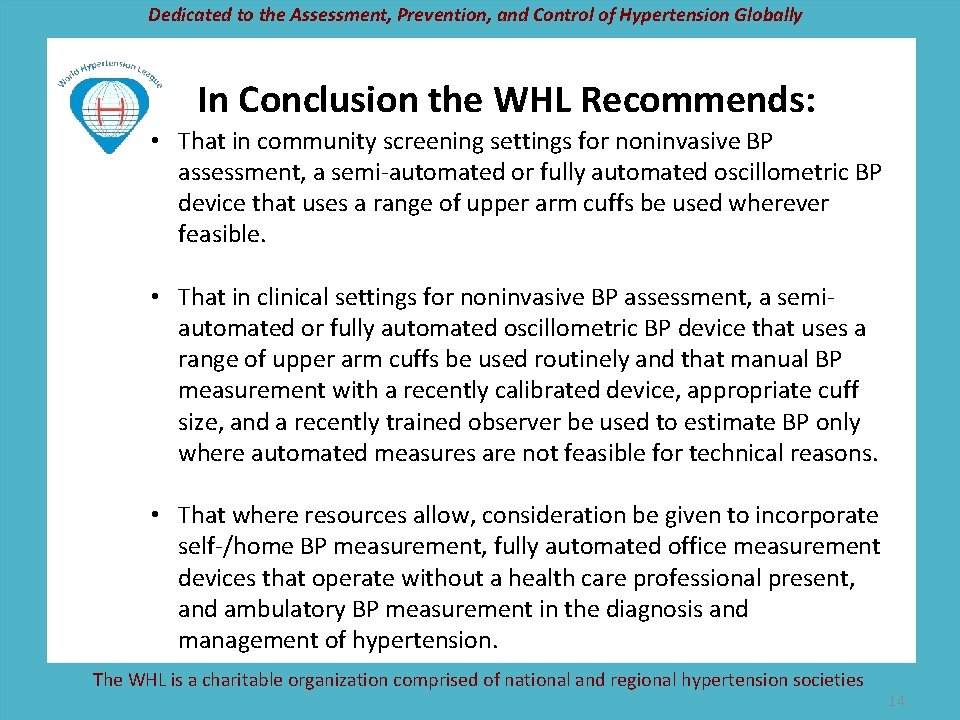 Dedicated to the Assessment, Prevention, and Control of Hypertension Globally

World Hypertension League

H

In Conclusion the WHL Recommends:

• That in community screening settings for noninvasive BP assessment, a semi-automated or fully automated oscillometric BP device that uses a range of upper arm cuffs be used wherever feasible.

• That in clinical settings for noninvasive BP assessment, a semi-automated or fully automated oscillometric BP device that uses a range of upper arm cuffs be used routinely and that manual BP measurement with a recently calibrated device, appropriate cuff size, and a recently trained observer be used to estimate BP only where automated measures are not feasible for technical reasons.

• That where resources allow, consideration be given to incorporate self-/home BP measurement, fully automated office measurement devices that operate without a health care professional present, and ambulatory BP measurement in the diagnosis and management of hypertension.

The WHL is a charitable organization comprised of national and regional hypertension societies

14